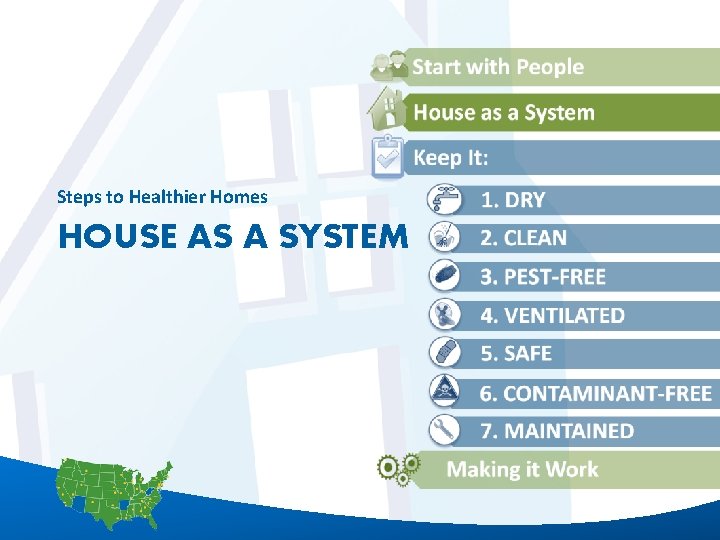 Steps to Healthier Homes

HOUSE AS A SYSTEM

Start with People

House as a System

Keep It:

1. DRY

2. CLEAN

3. PEST-FREE

4. VENTILATED

5. SAFE

6. CONTAMINANT-FREE

7. MAINTAINED

Making it Work